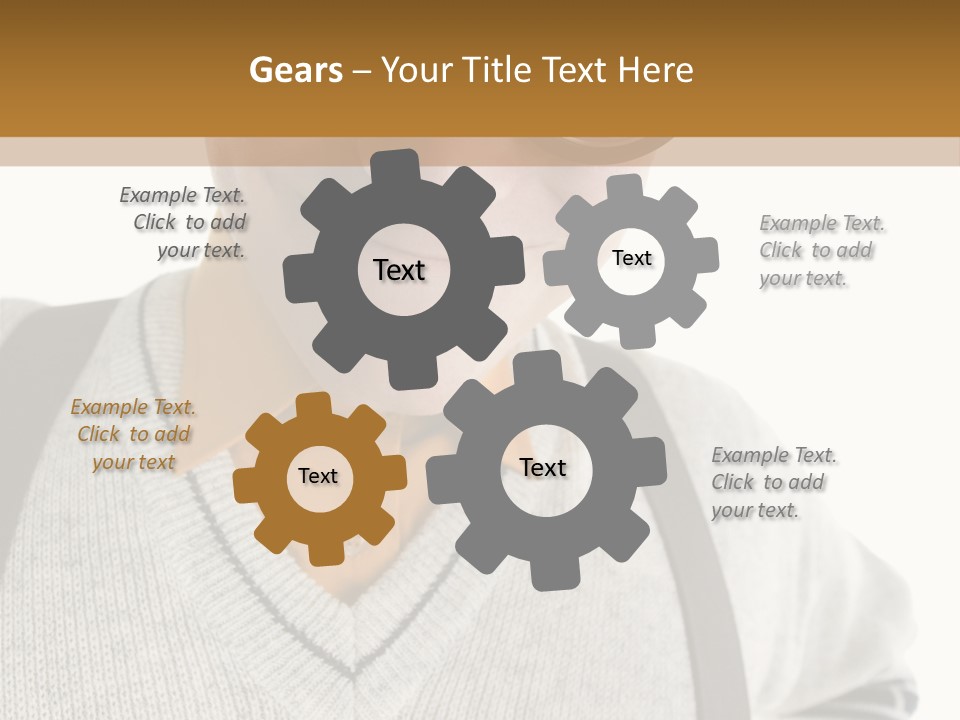 Gears – Your Title Text Here

Example Text. Click to add your text.

Text

Text

Example Text. Click to add your text.

Example Text. Click to add your text

Text

Text

Example Text. Click to add your text.